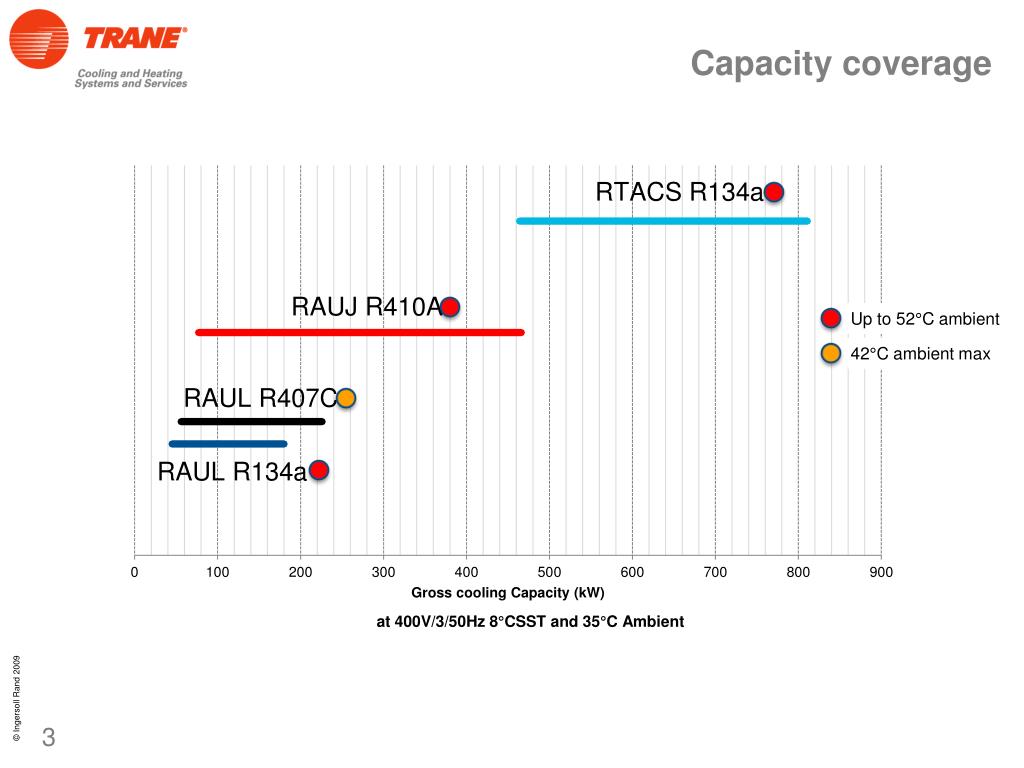 TRANE®
Cooling and Heating Systems and Services

Capacity coverage

RTACS R134a

RAUJ R410A

RAUL R407C

RAUL R134a

Up to 52°C ambient
42°C ambient max

0 100 200 300 400 500 600 700 800 900
Gross cooling Capacity (kW)

at 400V/3/50Hz 8°CSST and 35°C Ambient

© Ingersoll Rand 2009

3